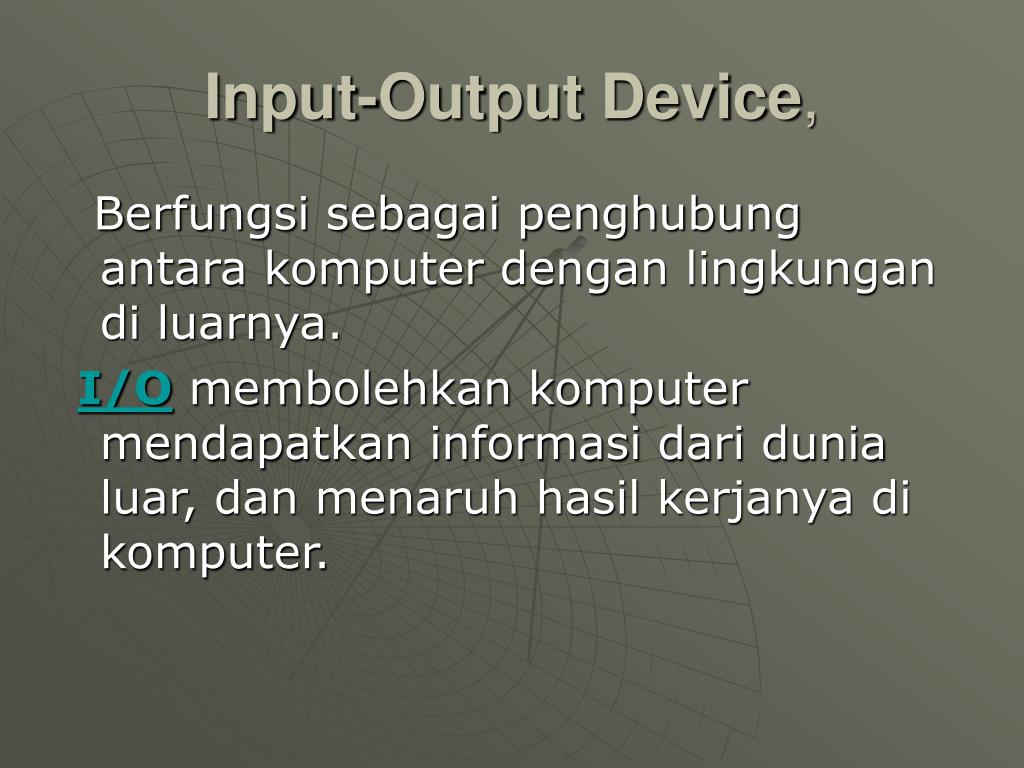 Input-Output Device,

Berfungsi sebagai penghubung antara komputer dengan lingkungan di luarnya.

I/O membolehkan komputer mendapatkan informasi dari dunia luar, dan menaruh hasil kerjanya di komputer.